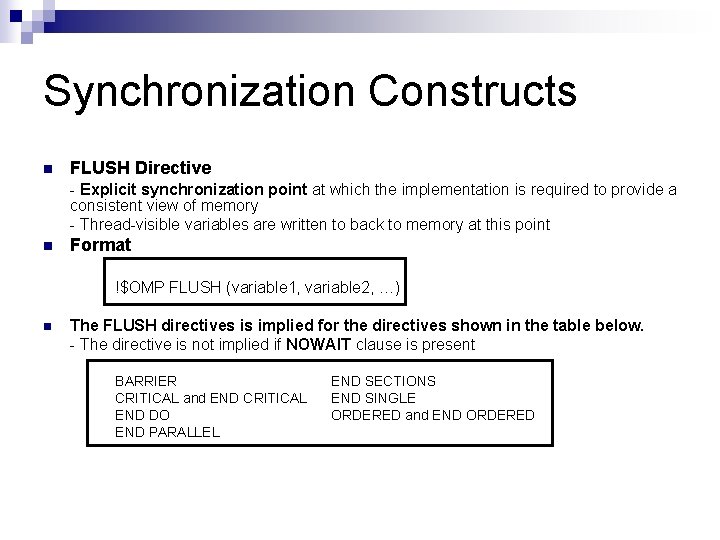 Synchronization Constructs

FLUSH Directive
- Explicit synchronization point at which the implementation is required to provide a consistent view of memory
- Thread-visible variables are written to back to memory at this point

Format

!$OMP FLUSH (variable1, variable2, …)

The FLUSH directives is implied for the directives shown in the table below.
- The directive is not implied if NOWAIT clause is present

BARRIER
CRITICAL and END CRITICAL
END DO
END PARALLEL

END SECTIONS
END SINGLE
ORDERED and END ORDERED